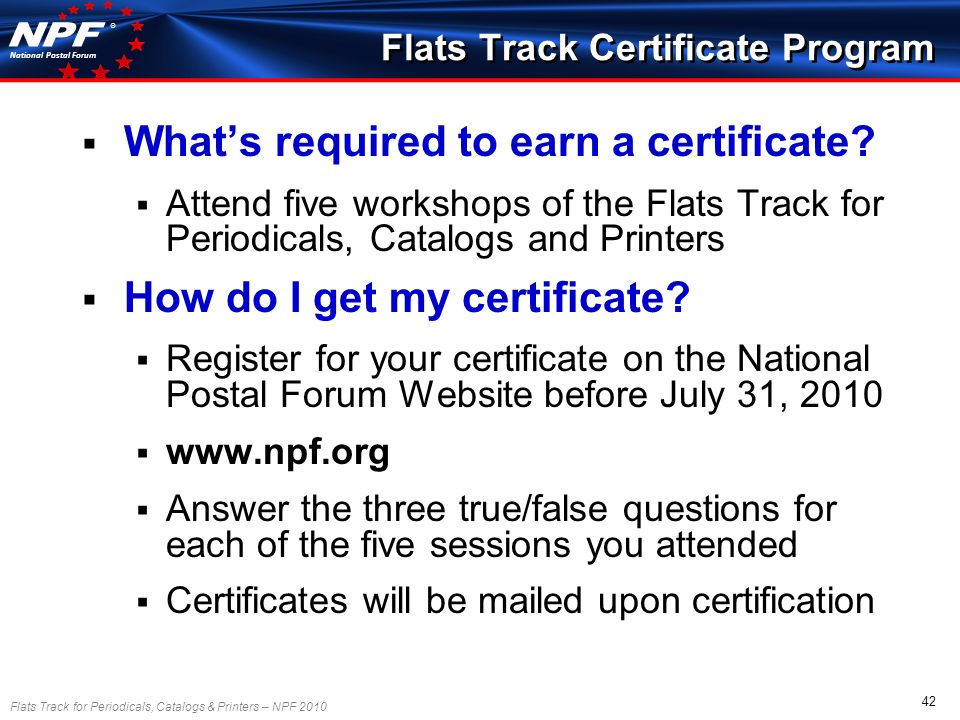 NPF®
National Postal Forum

Flats Track Certificate Program

▪ What's required to earn a certificate?

▪ Attend five workshops of the Flats Track for Periodicals, Catalogs and Printers

▪ How do I get my certificate?

▪ Register for your certificate on the National Postal Forum Website before July 31, 2010

▪ www.npf.org

▪ Answer the three true/false questions for each of the five sessions you attended

▪ Certificates will be mailed upon certification

Flats Track for Periodicals, Catalogs & Printers – NPF 2010

42